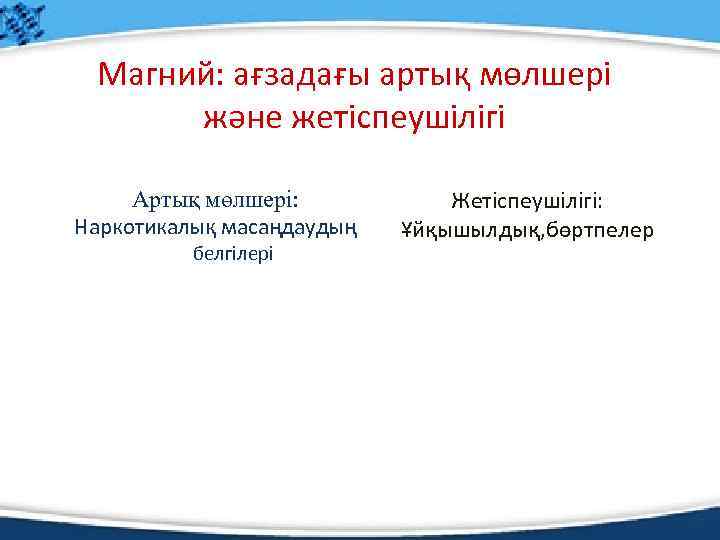 Магний: ағзадағы артық мөлшері және жетіспеушілігі

Артық мөлшері:
Наркотикалық масаңдаудың белгілері

Жетіспеушілігі:
Ұйқышылдық,бөртпелер